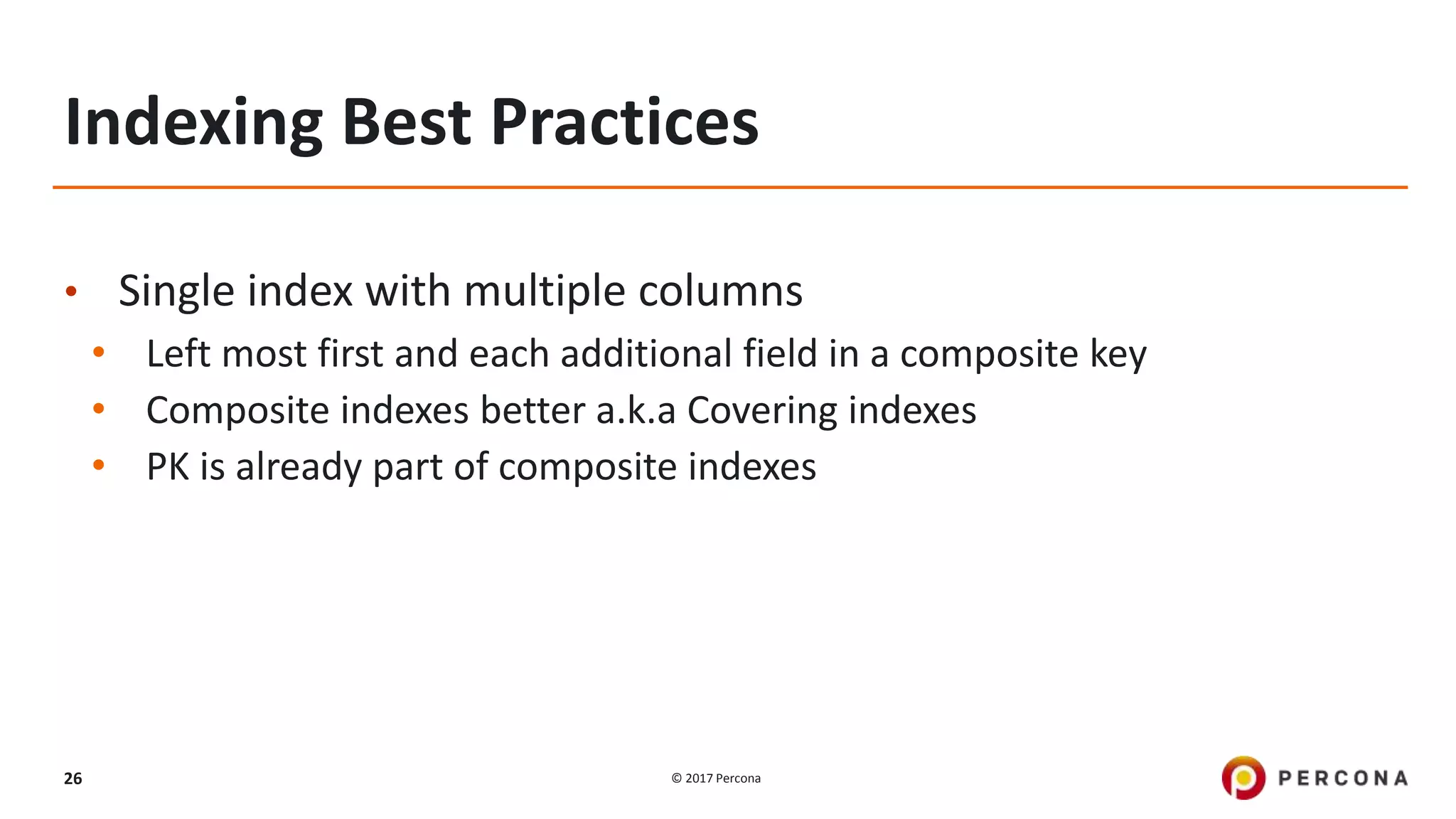 Indexing Best Practices

• Single index with multiple columns
  • Left most first and each additional field in a composite key
  • Composite indexes better a.k.a Covering indexes
  • PK is already part of composite indexes

26

© 2017 Percona

PERCONA